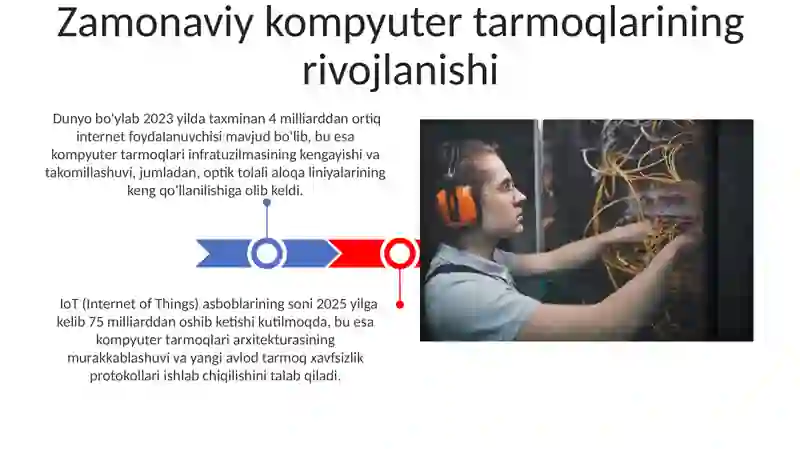 Zamonaviy kompyuter tarmoqlarining rivojlanishi

Dunyo bo'ylab 2023 yilda taxminan 4 milliarddan ortiq internet foydalanuvchisi mavjud bo'lib, bu esa kompyuter tarmoqlari infratuzilmasining kengayishi va takomillashuvi, jumladan, optik tolali aloqa liniyalarining keng qo'llanilishiga olib keldi.

IoT (Internet of Things) asboblarining soni 2025 yilga kelib 75 milliarddan oshib ketishi kutilmoqda, bu esa kompyuter tarmoqlari arxitekturasining murakkablashuvi va yangi avlod tarmoq xavfsizlik protokollari ishlab chiqilishini talab qiladi.